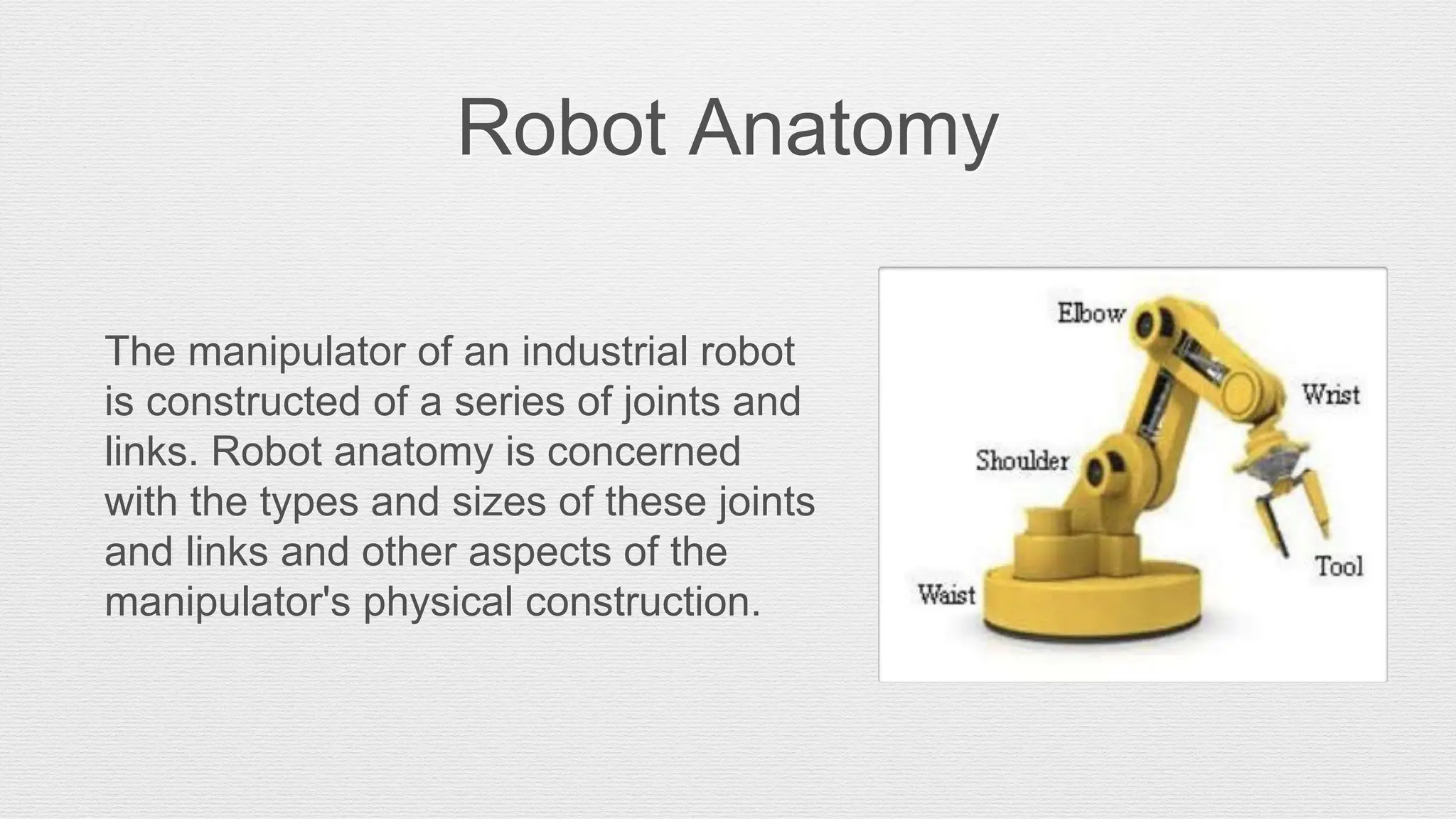 Robot Anatomy

The manipulator of an industrial robot is constructed of a series of joints and links. Robot anatomy is concerned with the types and sizes of these joints and links and other aspects of the manipulator's physical construction.

Elbow

Wrist

Shoulder

Tool

Waist